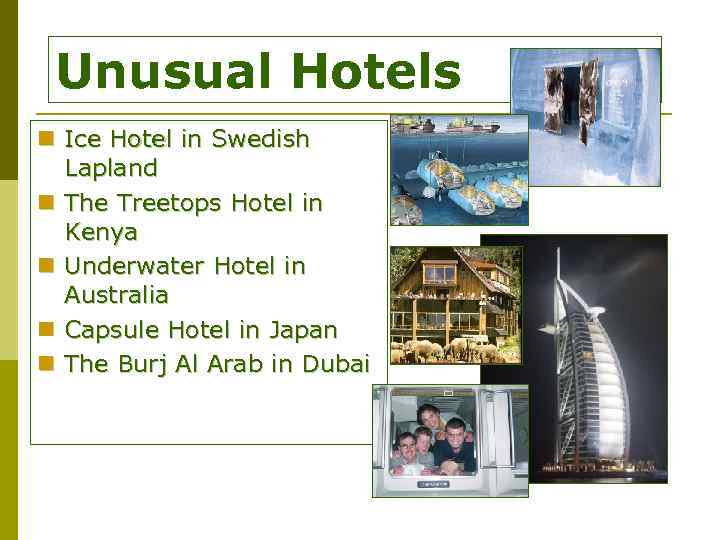 Unusual Hotels

- Ice Hotel in Swedish Lapland
- The Treetops Hotel in Kenya
- Underwater Hotel in Australia
- Capsule Hotel in Japan
- The Burj Al Arab in Dubai